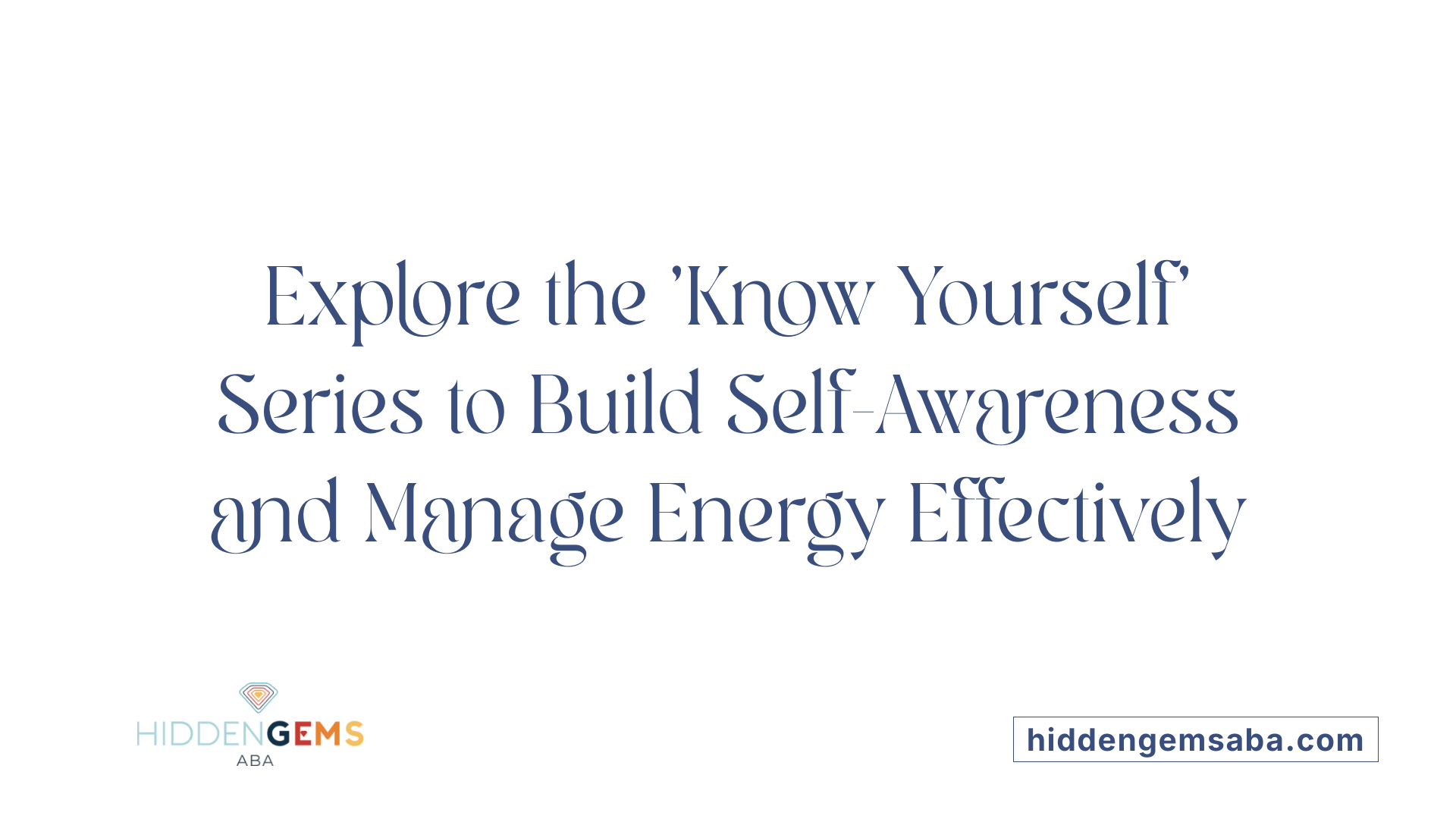 Explore the 'Know Yourself' Series to Build Self-Awareness and Manage Energy Effectively

HIDDENGEMS
ABA

hiddengemsaba.com